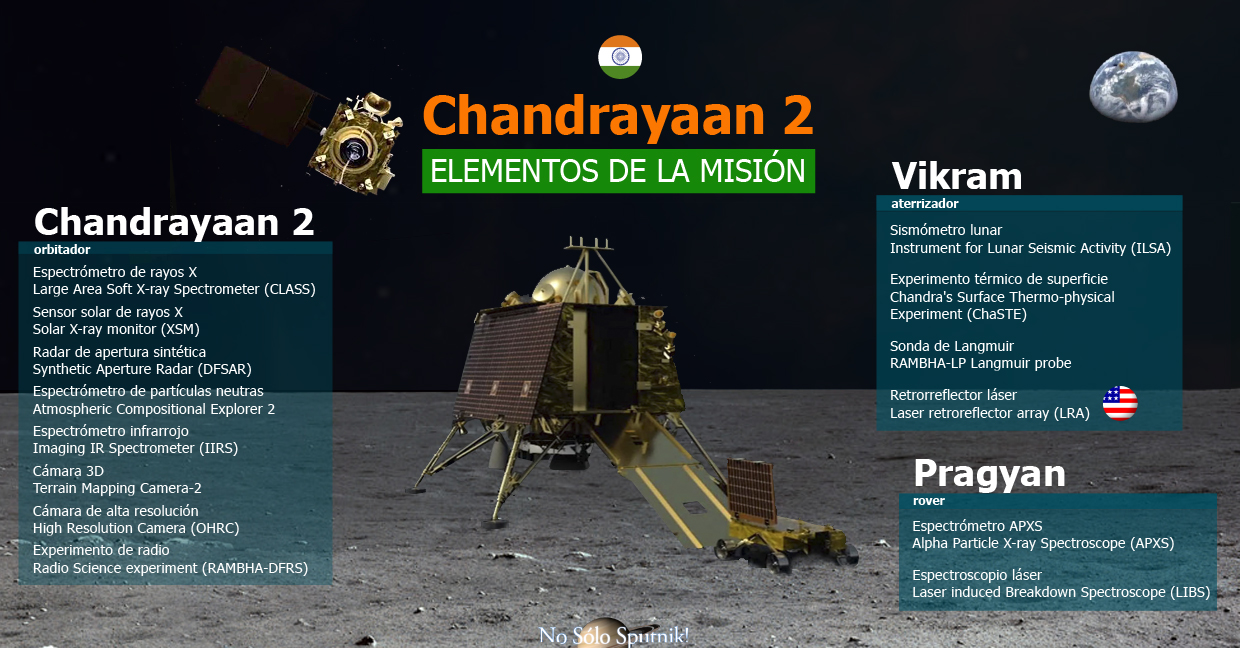 Chandrayaan 2
ELEMENTOS DE LA MISIÓN

Chandrayaan 2
orbitador

Espectrómetro de rayos X
Large Area Soft X-ray Spectrometer (CLASS)

Sensor solar de rayos X
Solar X-ray monitor (XSM)

Radar de apertura sintética
Synthetic Aperture Radar (DFSAR)

Espectrómetro de partículas neutras
Atmospheric Compositional Explorer 2

Espectrómetro infrarrojo
Imaging IR Spectrometer (IIRS)

Cámara 3D
Terrain Mapping Camera-2

Cámara de alta resolución
High Resolution Camera (OHRC)

Experimento de radio
Radio Science experiment (RAMBHA-DFRS)

Vikram
aterrizador

Sismómetro lunar
Instrument for Lunar Seismic Activity (ILSA)

Experimento térmico de superficie
Chandra's Surface Thermo-physical Experiment (ChaSTE)

Sonda de Langmuir
RAMBHA-LP Langmuir probe

Retrorreflector láser
Laser retroreflector array (LRA)

Pragyan
rover

Espectrómetro APXS
Alpha Particle X-ray Spectroscope (APXS)

Espectroscopio láser
Laser induced Breakdown Spectroscope (LIBS)

No Sólo Sputnik!